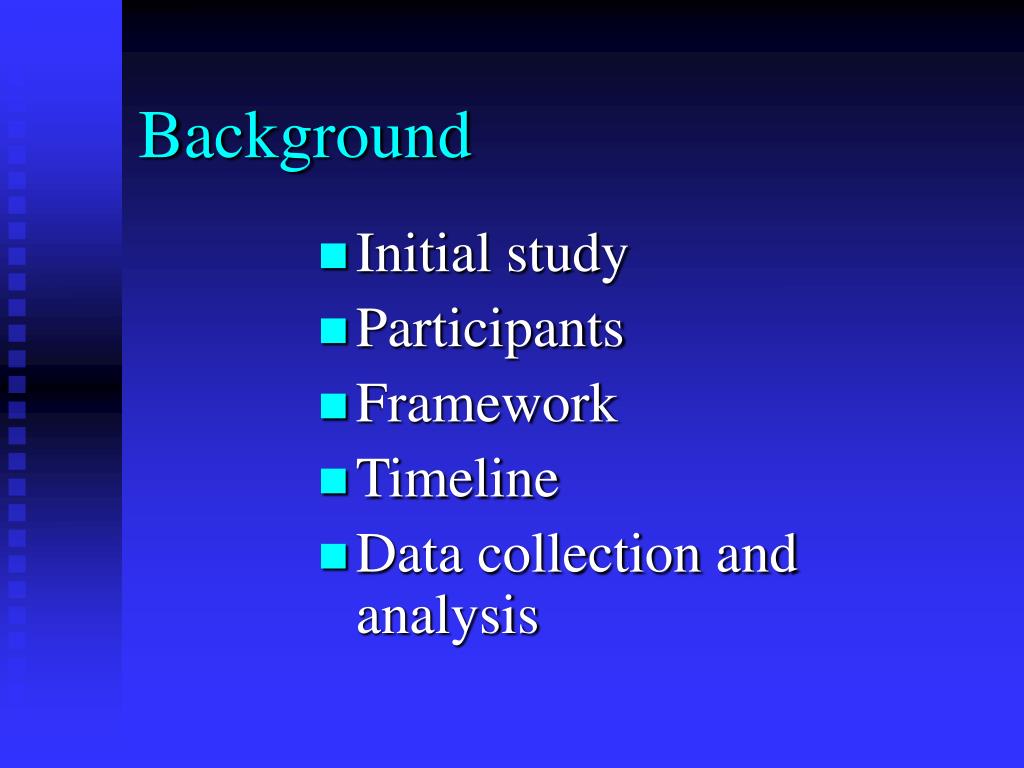 Background

- Initial study
- Participants
- Framework
- Timeline
- Data collection and analysis